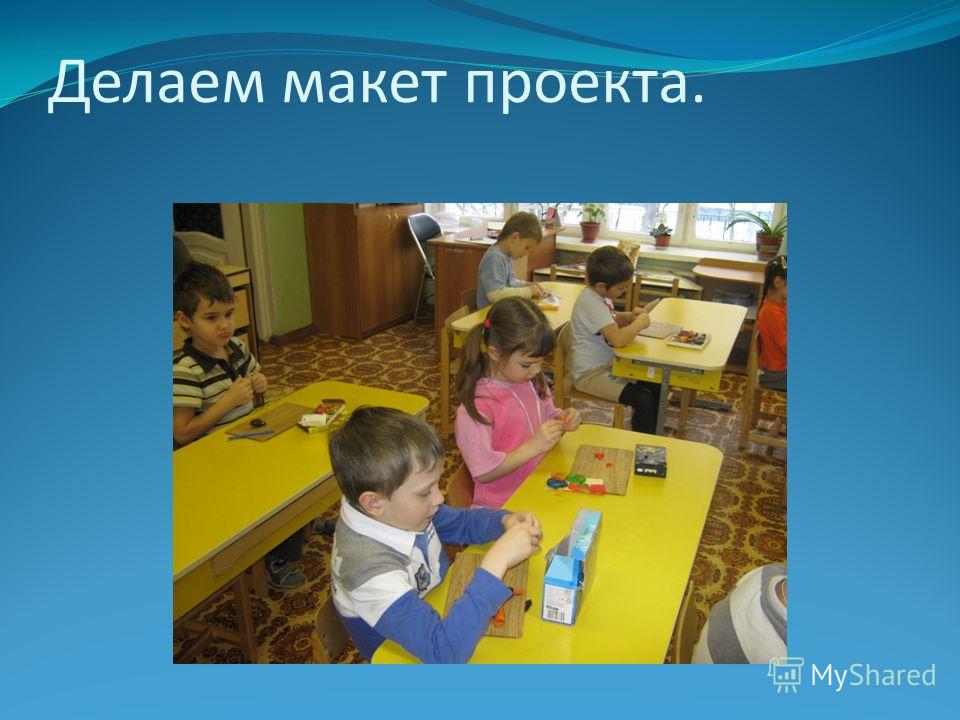 Делаем макет проекта.

MyShared